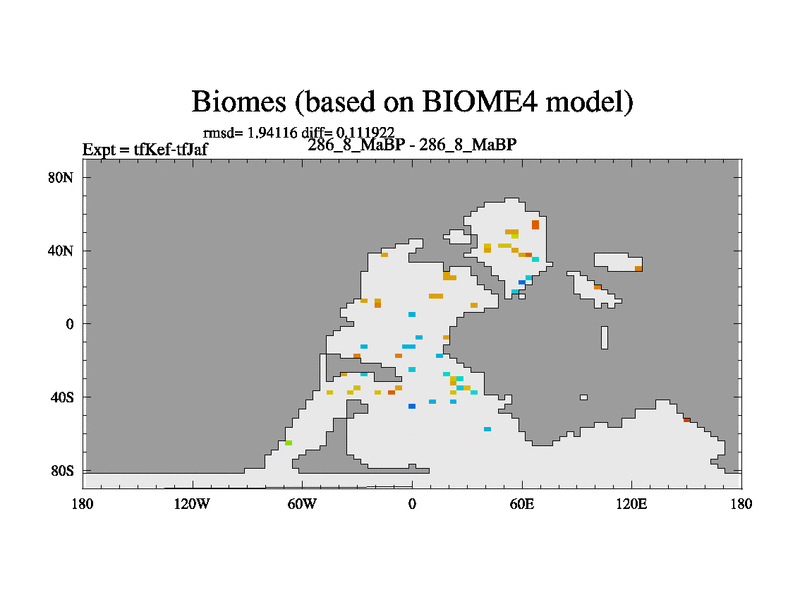 Biomes (based on BIOME4 model)

rmsd= 1.94116 diff= 0.111922

Expt = tfKef-tfJaf

286_8_MaBP - 286_8_MaBP

80N
40N
0
40S
80S

180 120W 60W 0 60E 120E 180